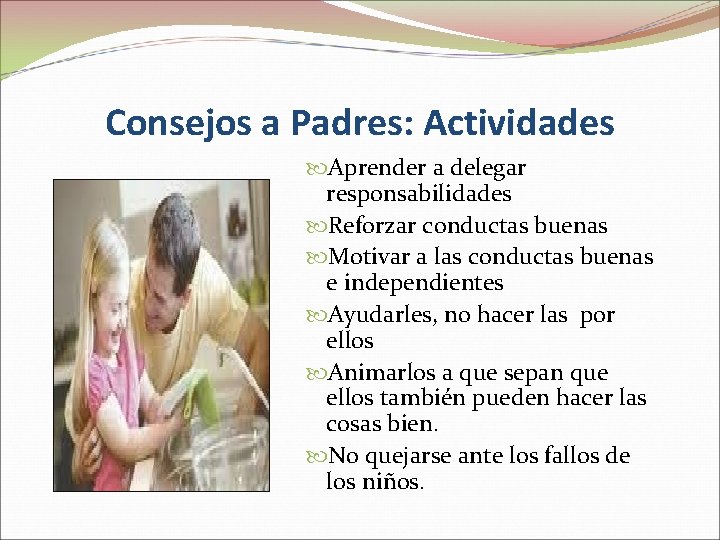 Consejos a Padres: Actividades

Aprender a delegar responsabilidades

Reforzar conductas buenas

Motivar a las conductas buenas e independientes

Ayudarles, no hacer las  por ellos

Animarlos a que sepan que ellos también pueden hacer las cosas bien.

No quejarse ante los fallos de los niños.